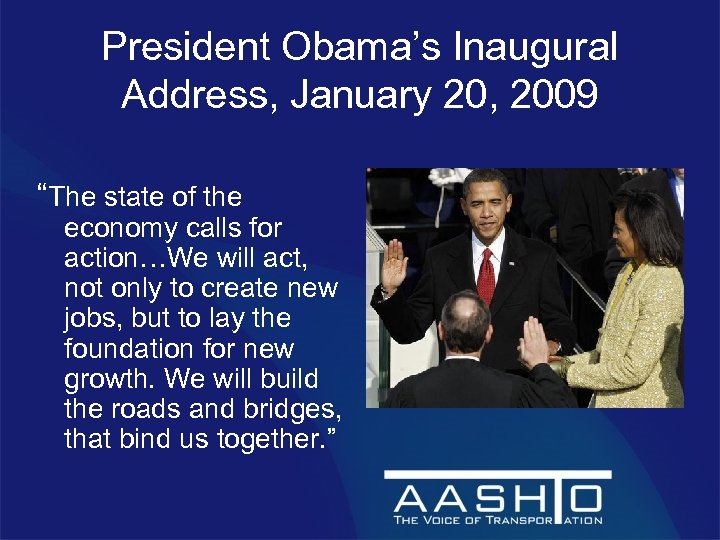 President Obama's Inaugural Address, January 20, 2009

"The state of the economy calls for action…We will act, not only to create new jobs, but to lay the foundation for new growth. We will build the roads and bridges, that bind us together."

AASHTO
THE VOICE OF TRANSPORTATION